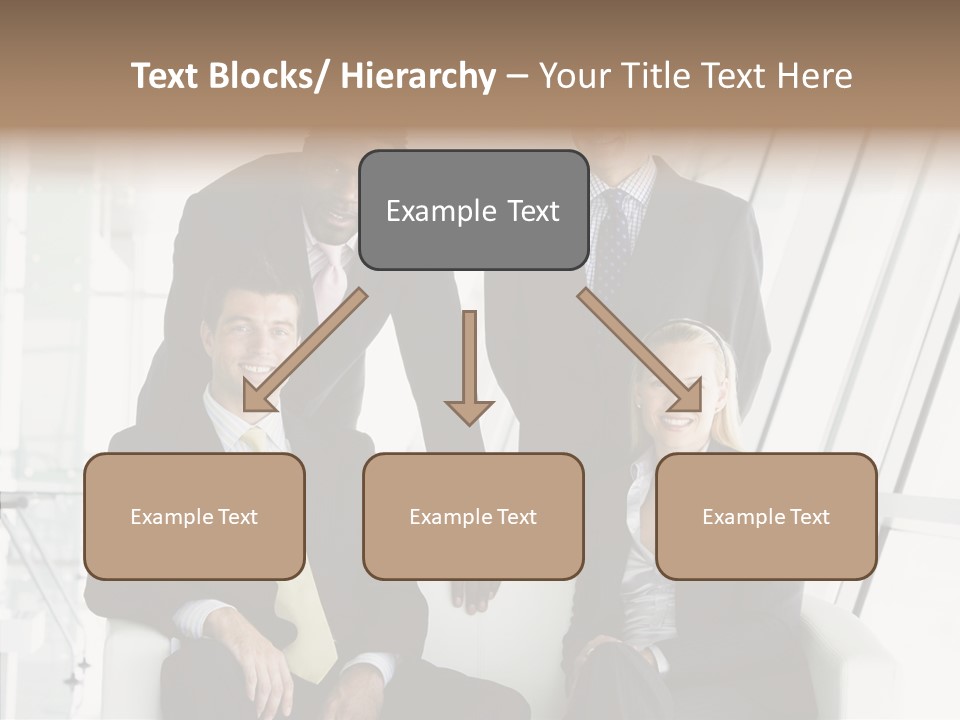 Text Blocks/ Hierarchy – Your Title Text Here

Example Text

Example Text

Example Text

Example Text